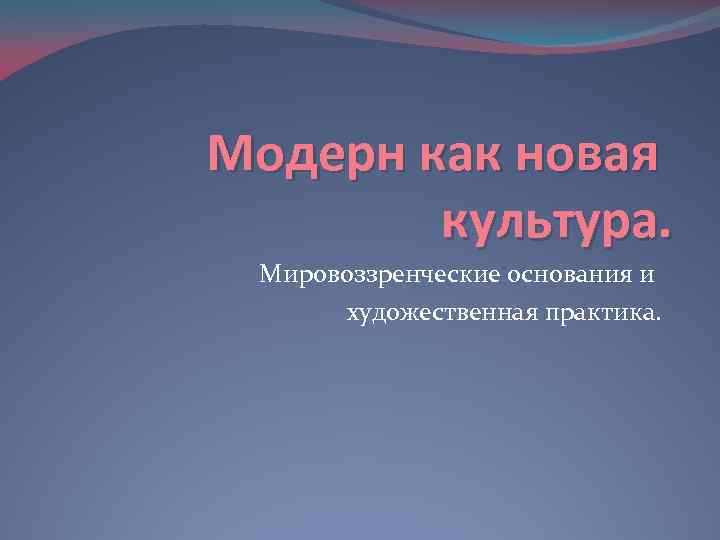 Модерн как новая культура.

Мировоззренческие основания и художественная практика.